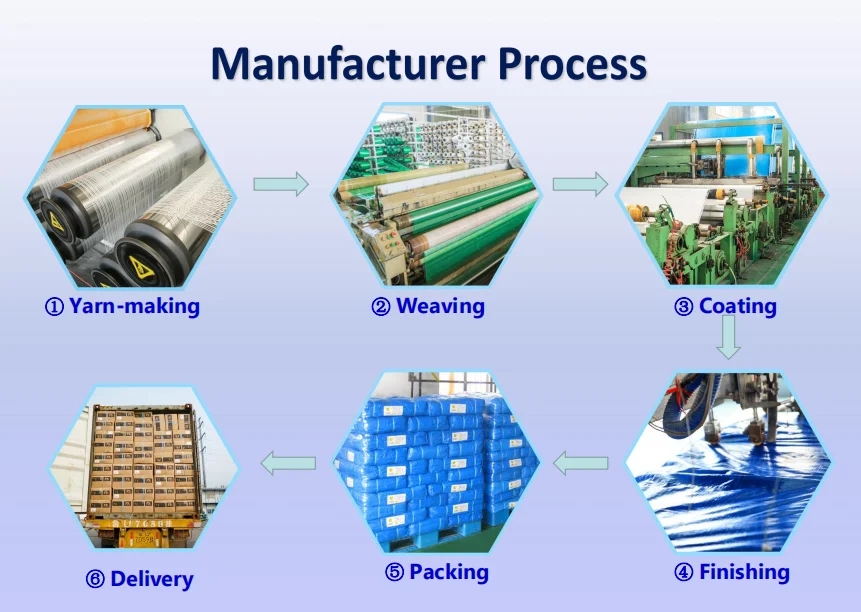 Manufacturer Process

① Yarn-making

② Weaving

③ Coating

④ Finishing

⑤ Packing

⑥ Delivery